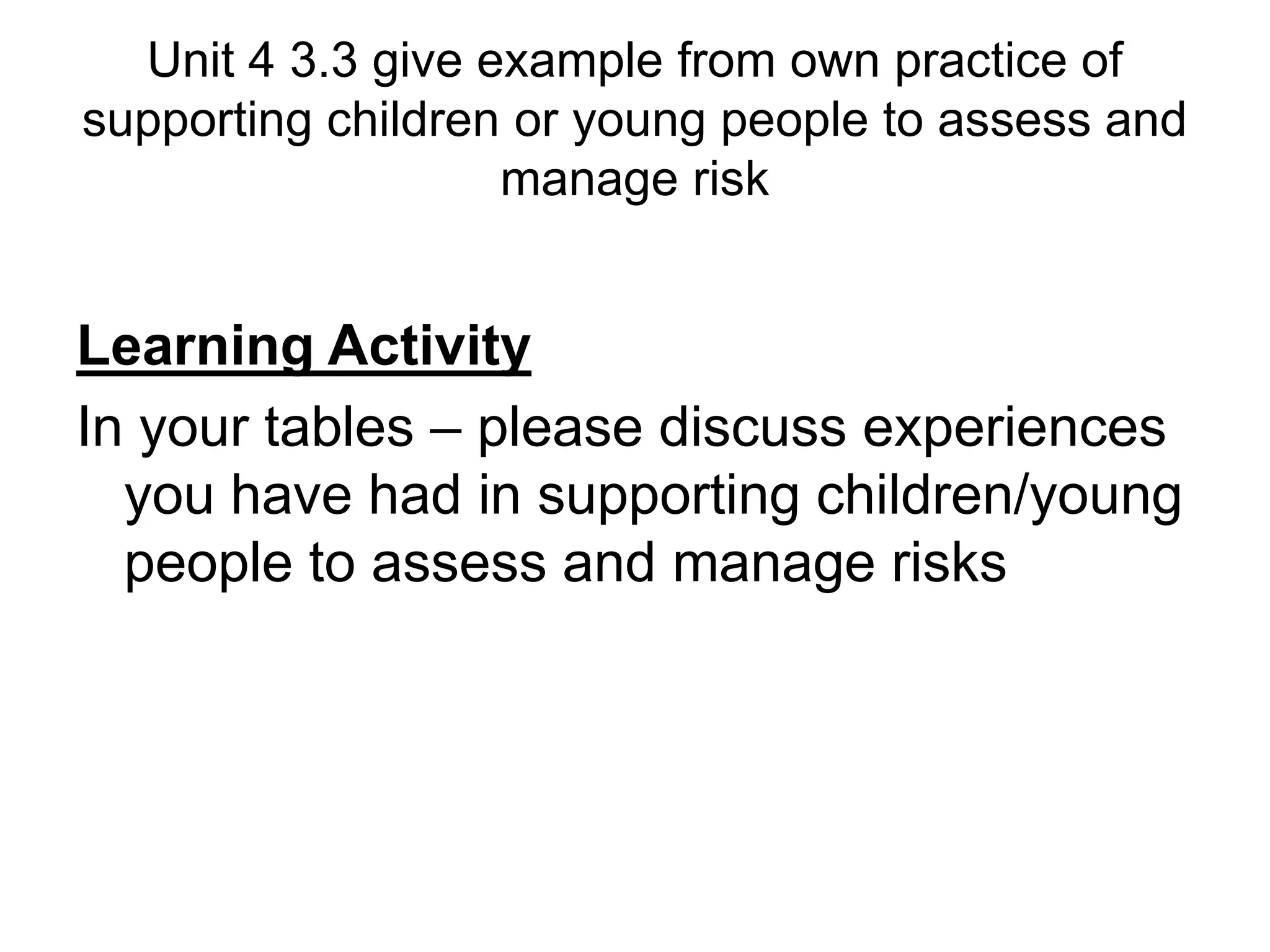 Unit 4 3.3 give example from own practice of supporting children or young people to assess and manage risk

Learning Activity

In your tables – please discuss experiences you have had in supporting children/young people to assess and manage risks